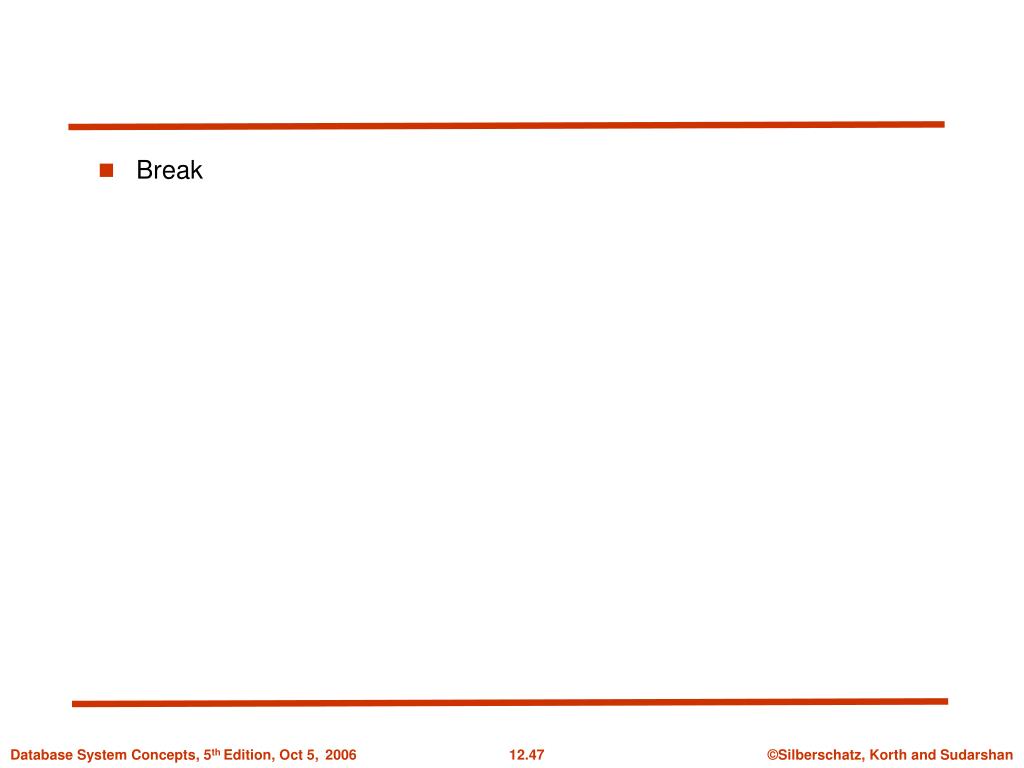 Break

Database System Concepts, 5th Edition, Oct 5, 2006 12.47 ©Silberschatz, Korth and Sudarshan